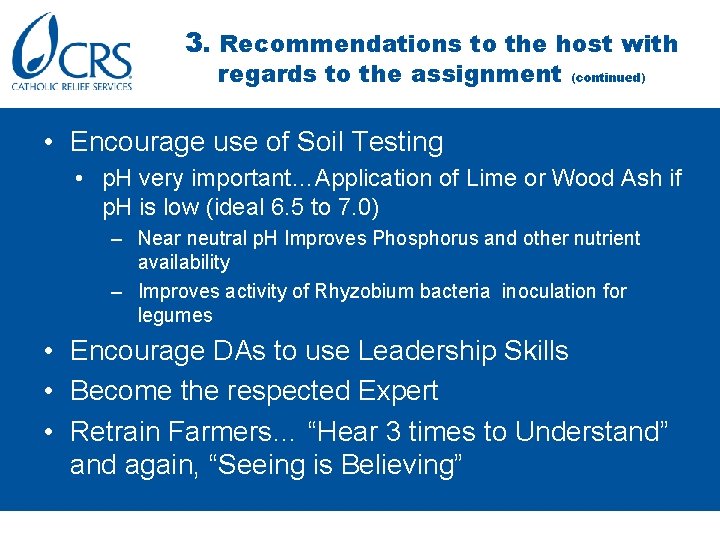 CRS
CATHOLIC RELIEF SERVICES

3. Recommendations to the host with regards to the assignment (continued)

• Encourage use of Soil Testing
  • pH very important…Application of Lime or Wood Ash if pH is low (ideal 6.5 to 7.0)
    – Near neutral pH Improves Phosphorus and other nutrient availability
    – Improves activity of Rhyzobium bacteria inoculation for legumes
• Encourage DAs to use Leadership Skills
• Become the respected Expert
• Retrain Farmers… “Hear 3 times to Understand” and again, “Seeing is Believing”